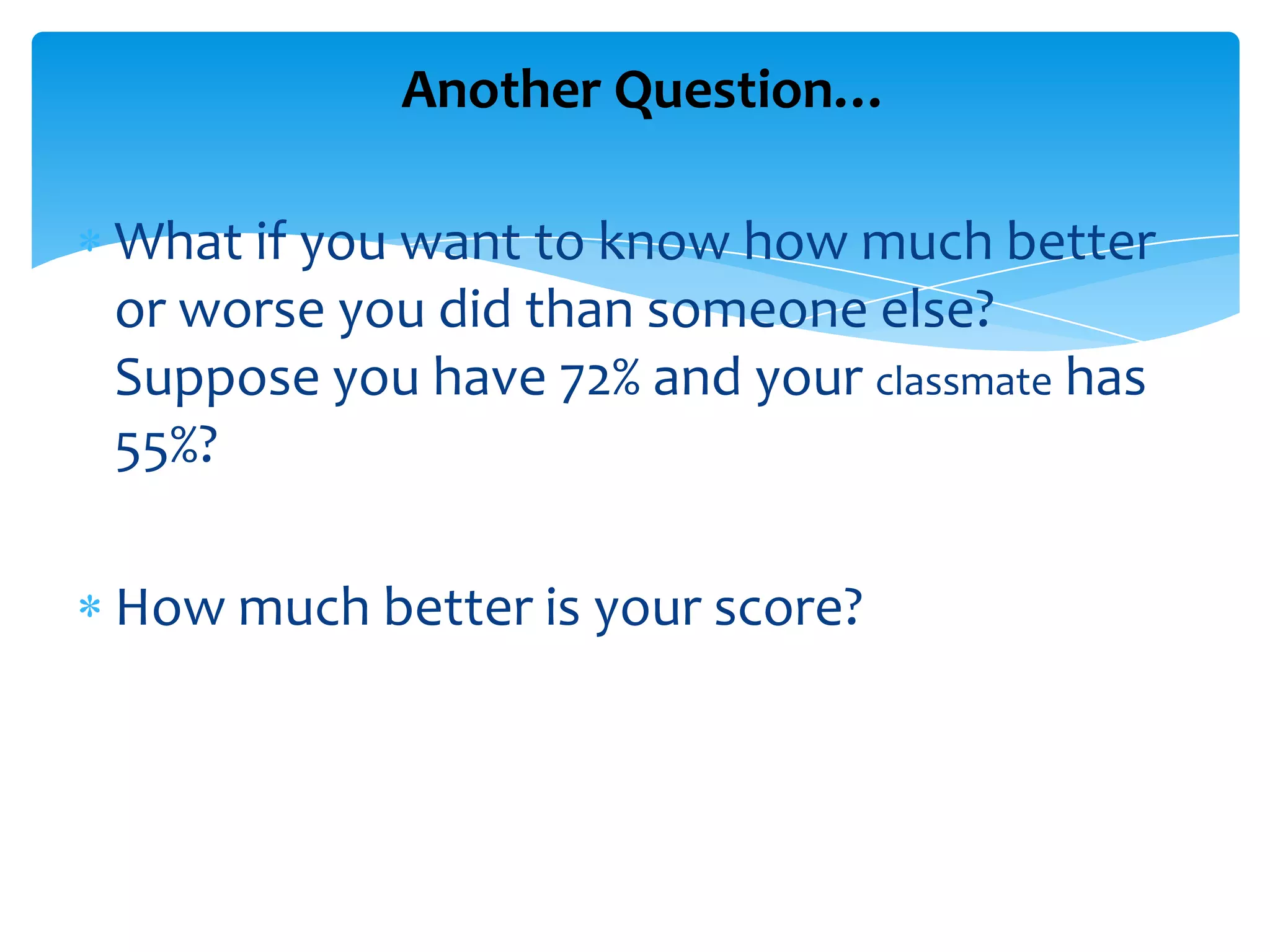 Another Question…

* What if you want to know how much better or worse you did than someone else? Suppose you have 72% and your classmate has 55%?

* How much better is your score?